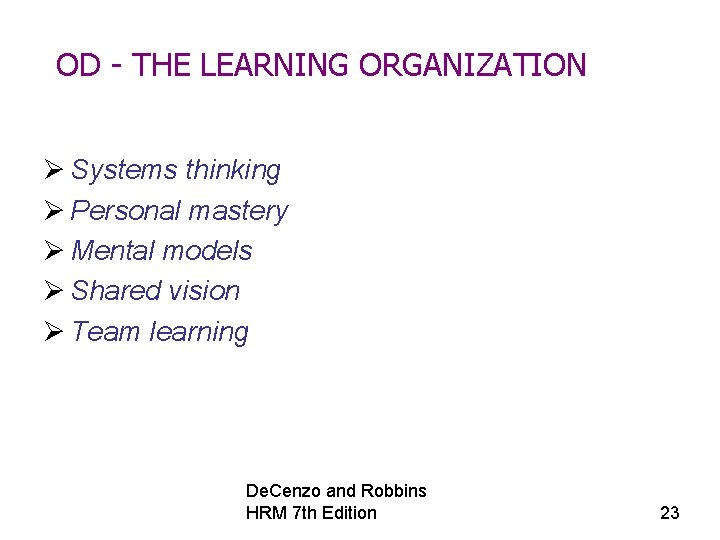 OD - THE LEARNING ORGANIZATION

➢ Systems thinking
➢ Personal mastery
➢ Mental models
➢ Shared vision
➢ Team learning

DeCenzo and Robbins
HRM 7th Edition

23